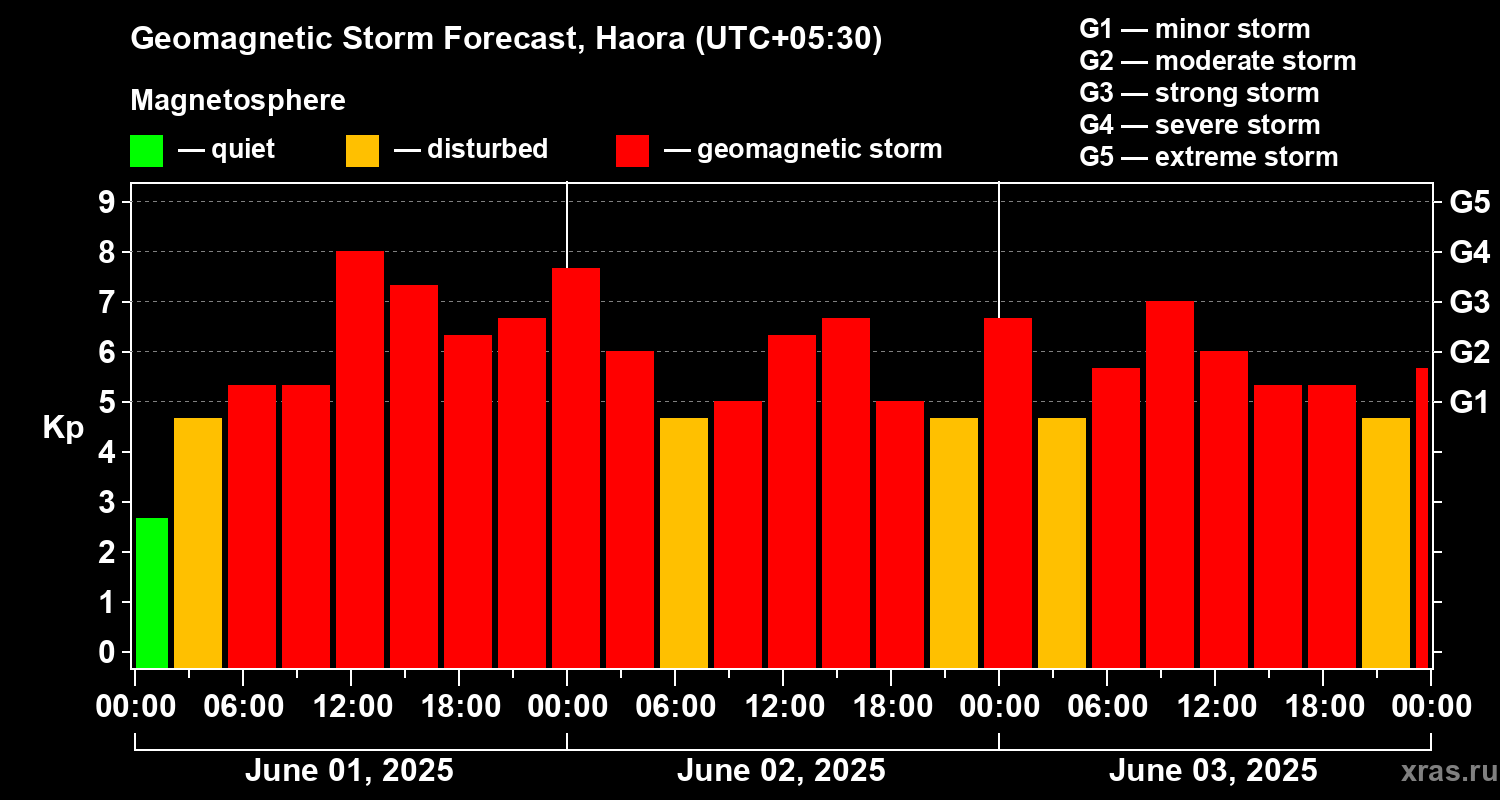 Geomagnetic Storm Forecast, Haora (UTC+05:30)

Magnetosphere

— quiet — disturbed — geomagnetic storm

G1 — minor storm
G2 — moderate storm
G3 — strong storm
G4 — severe storm
G5 — extreme storm

Kp

9
8
7
6
5
4
3
2
1
0

G5
G4
G3
G2
G1

00:00 06:00 12:00 18:00 00:00 06:00 12:00 18:00 00:00 06:00 12:00 18:00 00:00

June 01, 2025 June 02, 2025 June 03, 2025

xras.ru